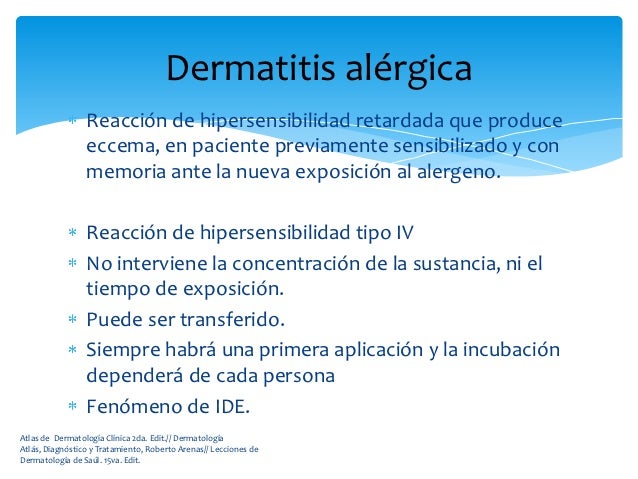 Dermatitis alérgica

* Reacción de hipersensibilidad retardada que produce eccema, en paciente previamente sensibilizado y con memoria ante la nueva exposición al alergeno.

* Reacción de hipersensibilidad tipo IV
* No interviene la concentración de la sustancia, ni el tiempo de exposición.
* Puede ser transferido.
* Siempre habrá una primera aplicación y la incubación dependerá de cada persona
* Fenómeno de IDE.

Atlas de Dermatología Clínica 2da. Edit.// Dermatología Atlás, Diagnóstico y Tratamiento, Roberto Arenas// Lecciones de Dermatología de Saúl. 15va. Edit.